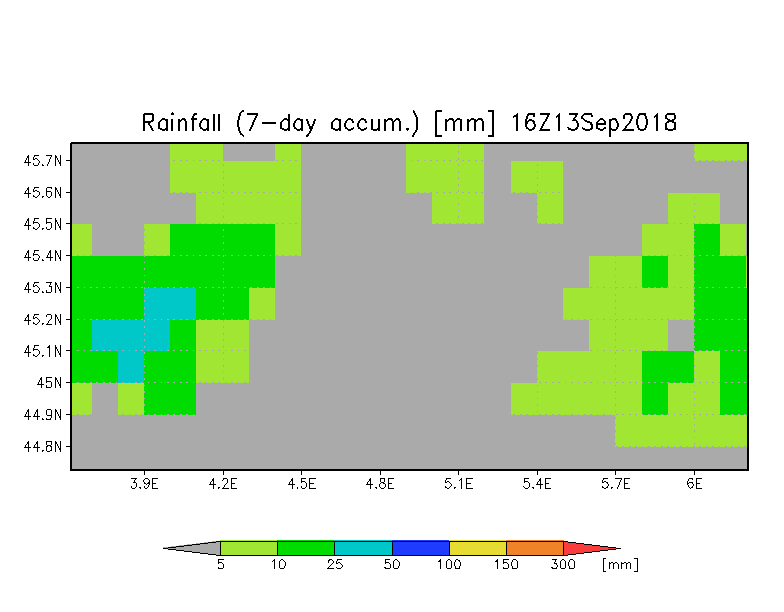 Rainfall (7-day accum.) [mm] 16Z13Sep2018

45.7N
45.6N
45.5N
45.4N
45.3N
45.2N
45.1N
45N
44.9N
44.8N

3.9E
4.2E
4.5E
4.8E
5.1E
5.4E
5.7E
6E

5
10
25
50
100
150
300
[mm]